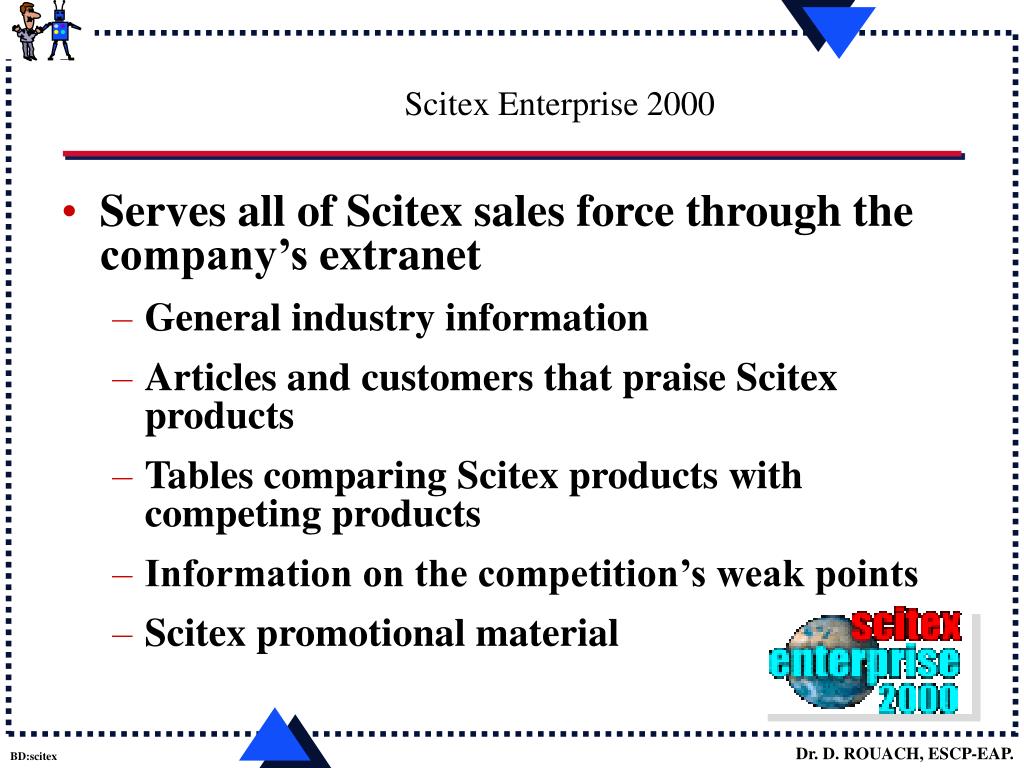 Scitex Enterprise 2000

• Serves all of Scitex sales force through the company’s extranet

– General industry information

– Articles and customers that praise Scitex products

– Tables comparing Scitex products with competing products

– Information on the competition’s weak points

– Scitex promotional material

scitex enterprise 2000

BD:scitex

Dr. D. ROUACH, ESCP-EAP.